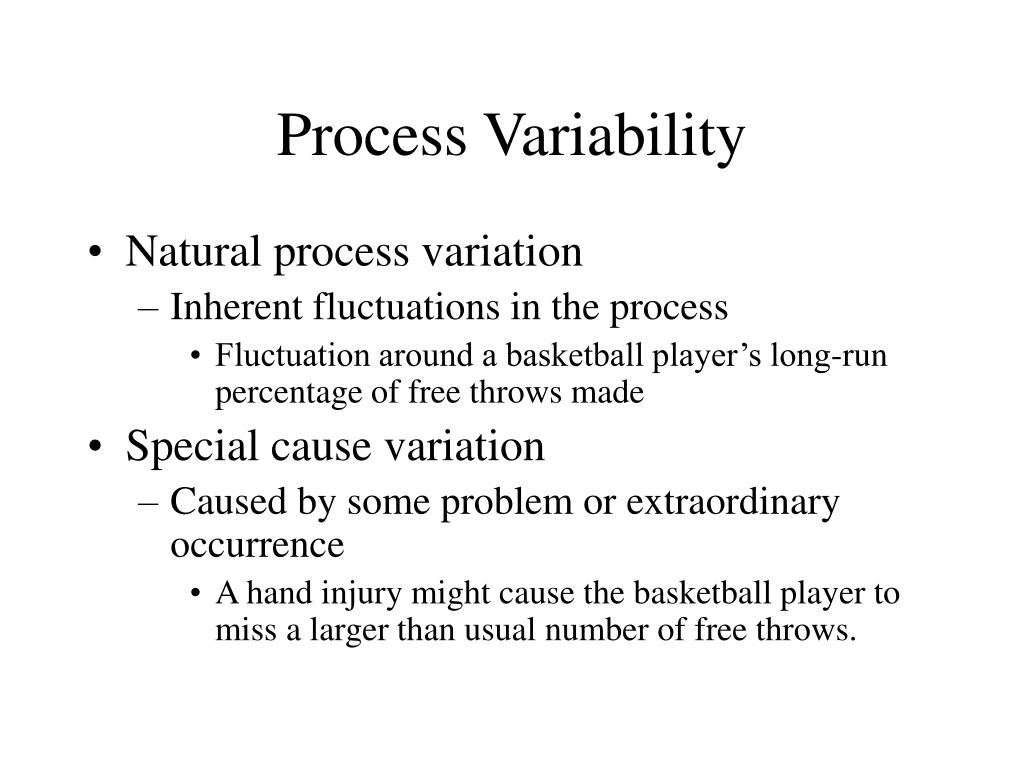 Process Variability

• Natural process variation
– Inherent fluctuations in the process
• Fluctuation around a basketball player’s long-run percentage of free throws made
• Special cause variation
– Caused by some problem or extraordinary occurrence
• A hand injury might cause the basketball player to miss a larger than usual number of free throws.